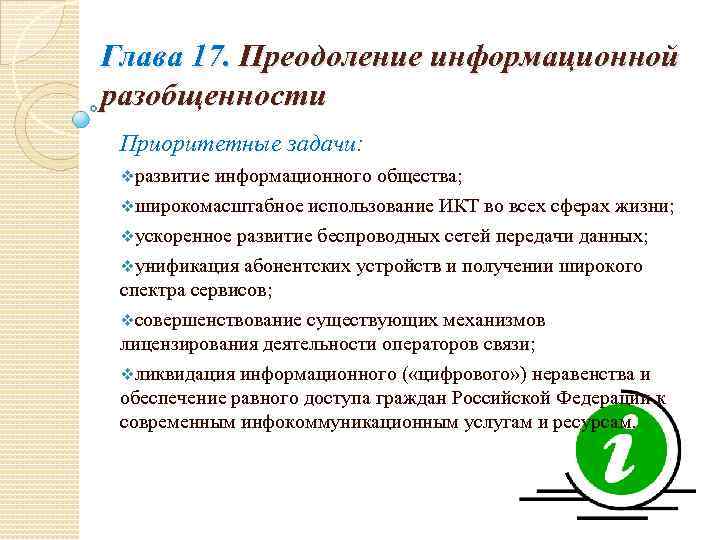 Глава 17. Преодоление информационной разобщенности

Приоритетные задачи:

❖развитие информационного общества;

❖широкомасштабное использование ИКТ во всех сферах жизни;

❖ускоренное развитие беспроводных сетей передачи данных;

❖унификация абонентских устройств и получении широкого спектра сервисов;

❖совершенствование существующих механизмов лицензирования деятельности операторов связи;

❖ликвидация информационного («цифрового») неравенства и обеспечение равного доступа граждан Российской Федерации к современным инфокоммуникационным услугам и ресурсам.

i